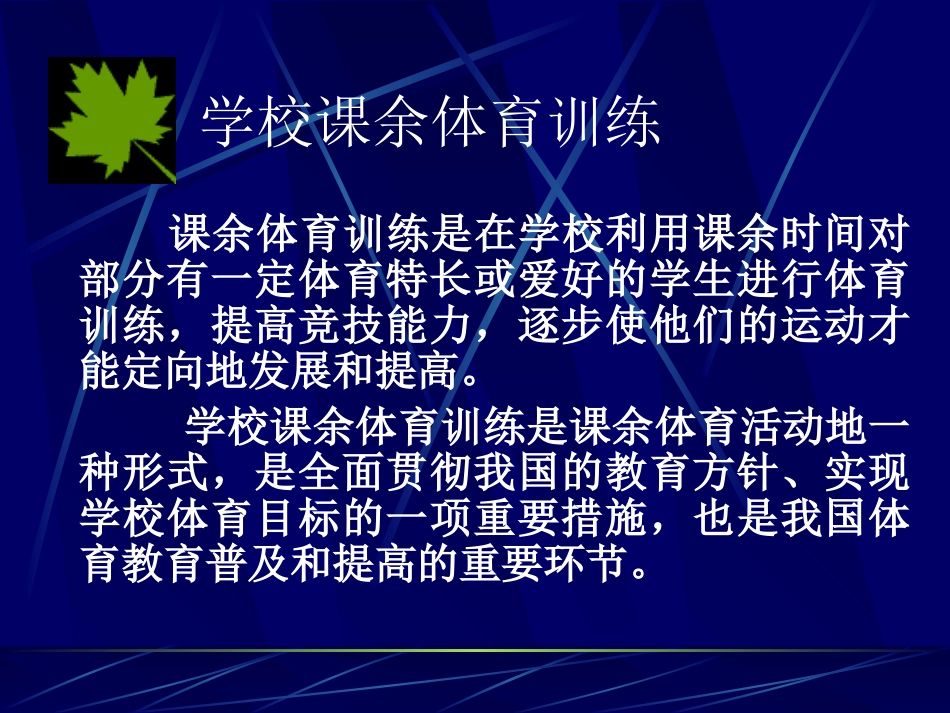 学校课余体育训练

课余体育训练是在学校利用课余时间对部分有一定体育特长或爱好的学生进行体育训练，提高竞技能力，逐步使他们的运动才能定向地发展和提高。

学校课余体育训练是课余体育活动地一种形式，是全面贯彻我国的教育方针、实现学校体育目标的一项重要措施，也是我国体育教育普及和提高的重要环节。